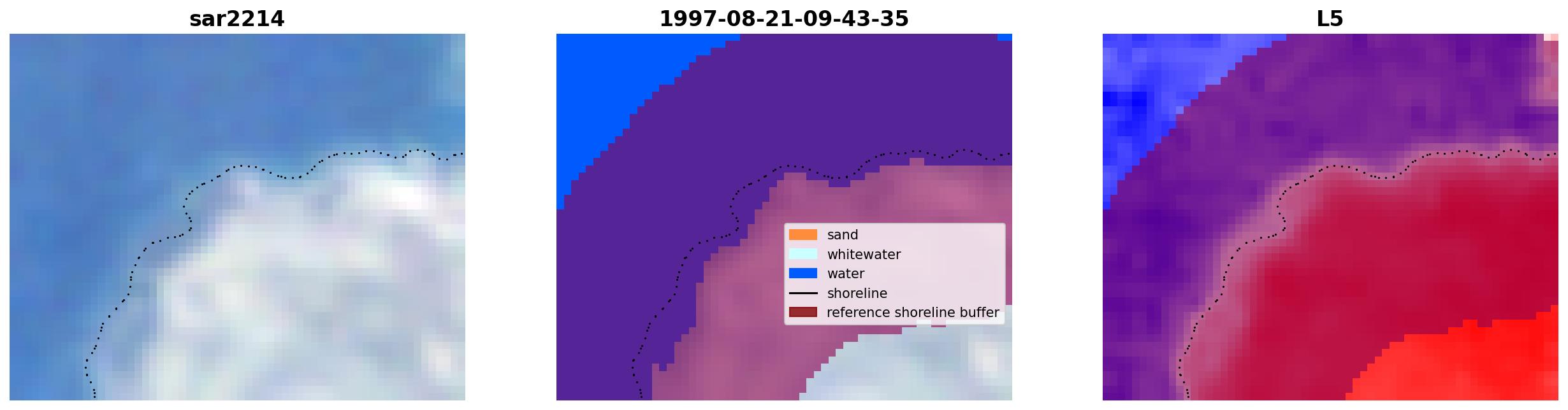 sar2214

1997-08-21-09-43-35

sand
whitewater
water
shoreline
reference shoreline buffer

L5